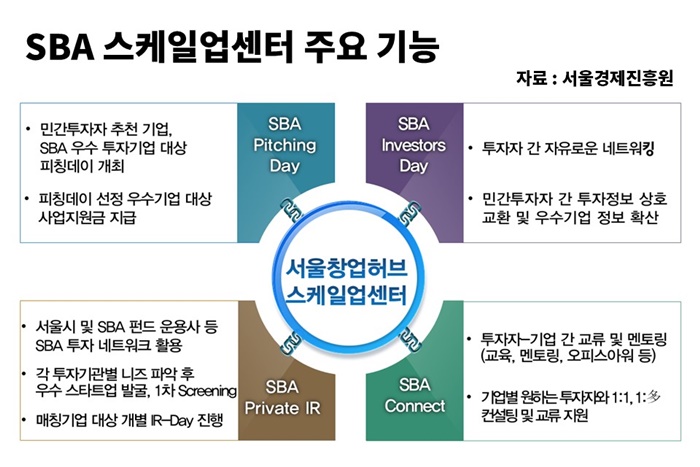 SBA 스케일업센터 주요 기능

자료 : 서울경제진흥원

• 민간투자자 추천 기업, SBA 우수 투자기업 대상 피칭데이 개최

• 피칭데이 선정 우수기업 대상 사업지원금 지급

SBA Pitching Day

SBA Investors Day

• 투자자 간 자유로운 네트워킹

• 민간투자자 간 투자정보 상호 교환 및 우수기업 정보 확산

서울창업허브 스케일업센터

• 서울시 및 SBA 펀드 운용사 등 SBA 투자 네트워크 활용

• 각 투자기관별 니즈 파악 후 우수 스타트업 발굴, 1차 Screening

• 매칭기업 대상 개별 IR-Day 진행

SBA Private IR

SBA Connect

• 투자자-기업 간 교류 및 멘토링 (교육, 멘토링, 오피스아워 등)

• 기업별 원하는 투자자와 1:1, 1:多 컨설팅 및 교류 지원